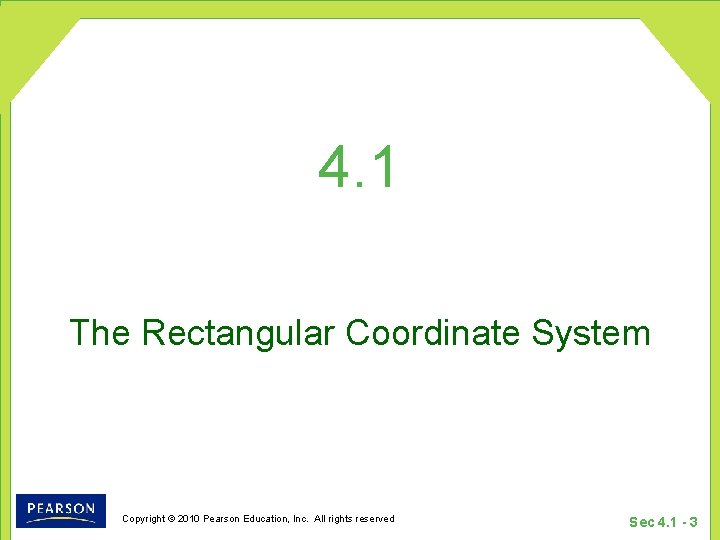 4.1

The Rectangular Coordinate System

PEARSON

Copyright © 2010 Pearson Education, Inc. All rights reserved

Sec 4.1 - 3